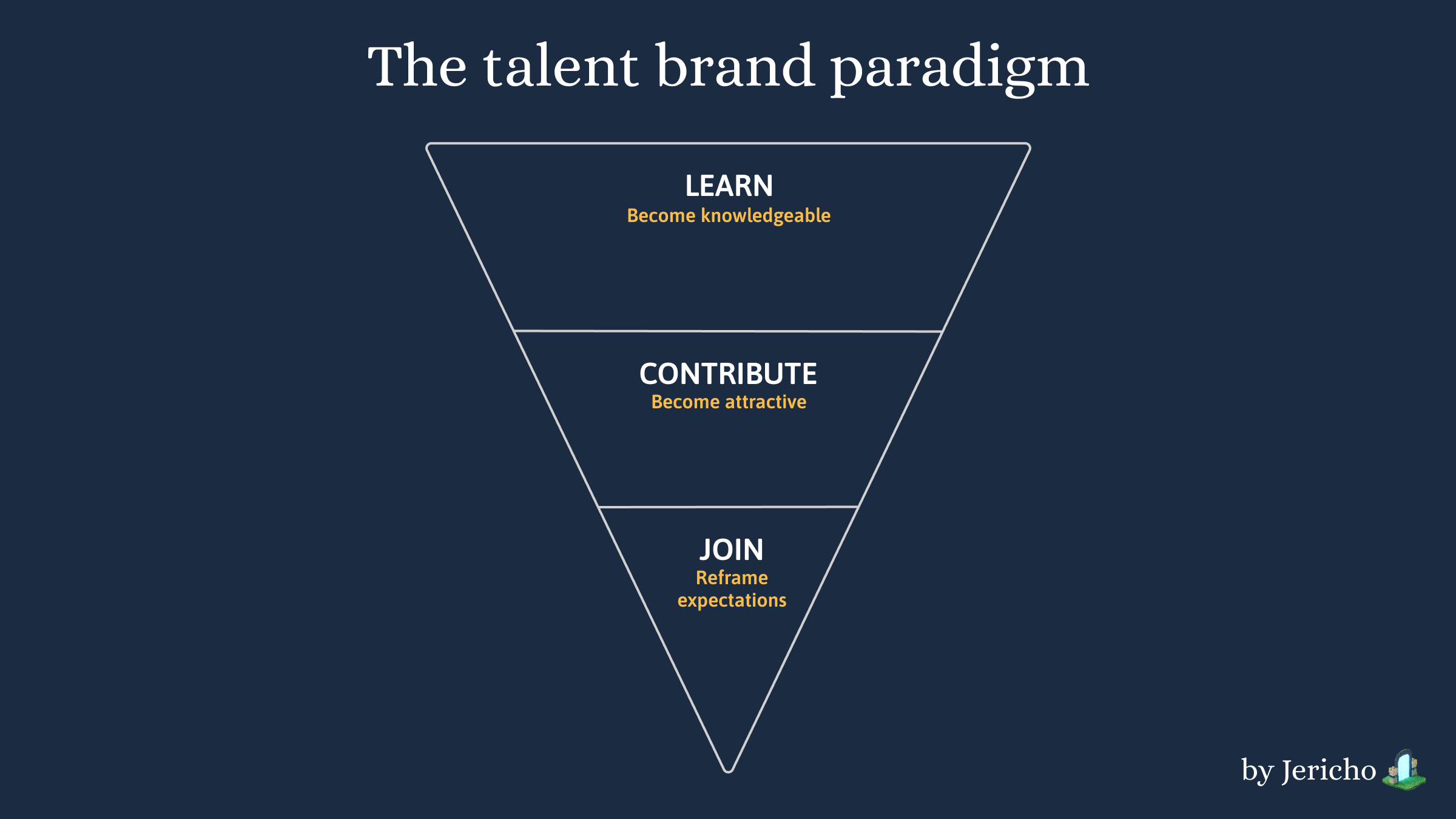 The talent brand paradigm

LEARN
Become knowledgeable

CONTRIBUTE
Become attractive

JOIN
Reframe expectations

by Jericho